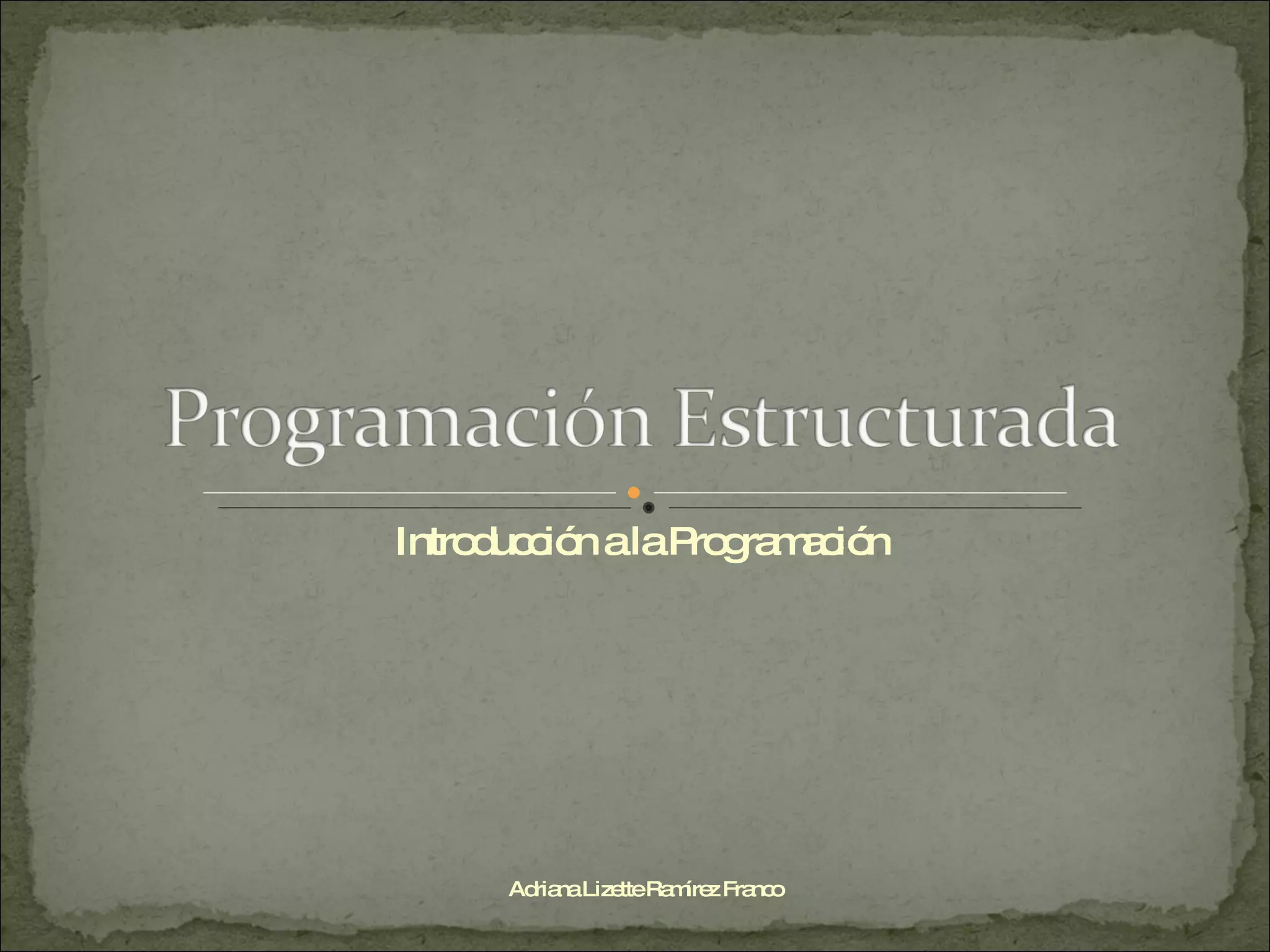 Programación Estructurada

Introducción a la Programación

Adriana Lizette Ramírez Franco